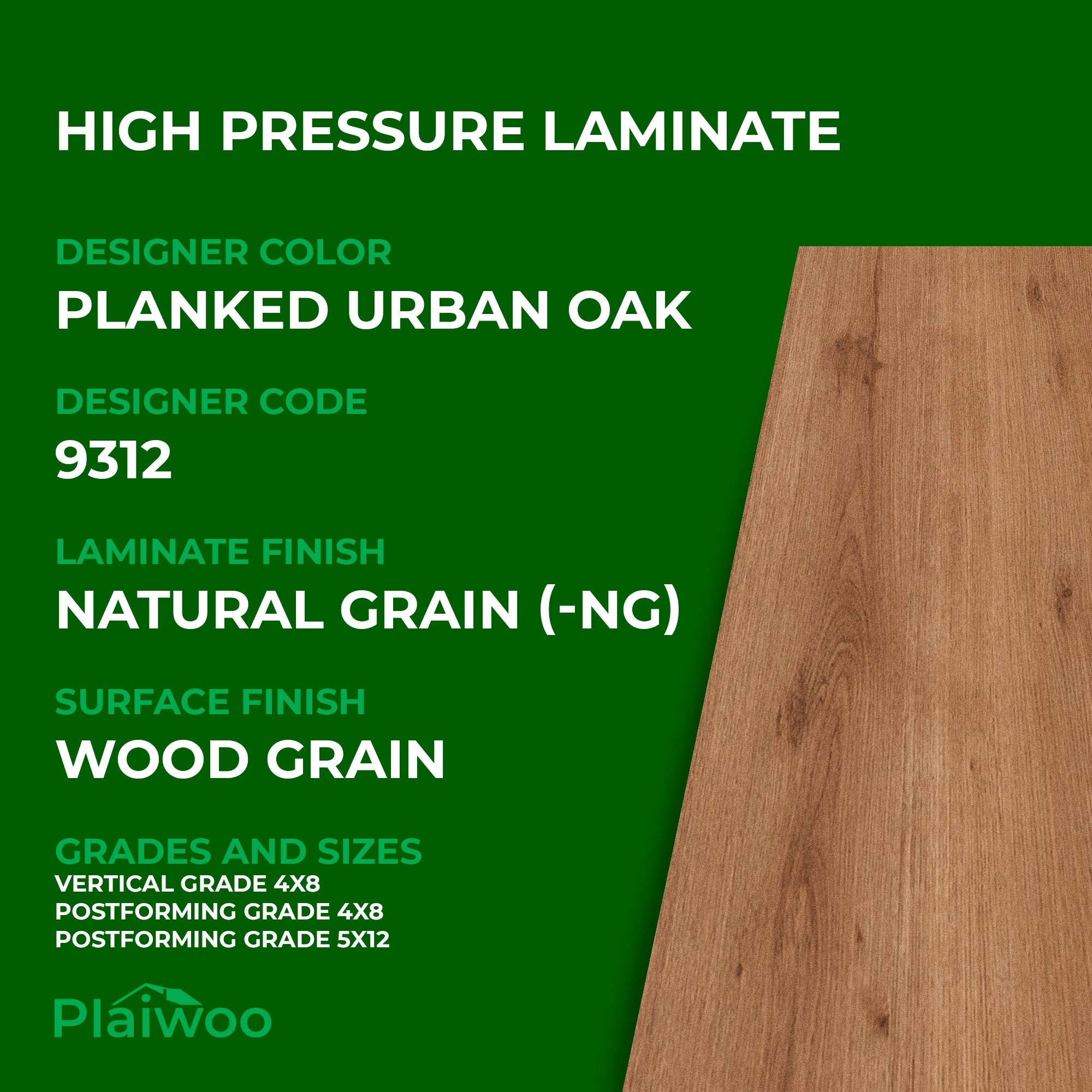 HIGH PRESSURE LAMINATE

DESIGNER COLOR
PLANKED URBAN OAK

DESIGNER CODE
9312

LAMINATE FINISH
NATURAL GRAIN (-NG)

SURFACE FINISH
WOOD GRAIN

GRADES AND SIZES
VERTICAL GRADE 4X8
POSTFORMING GRADE 4X8
POSTFORMING GRADE 5X12

Plaiwoo